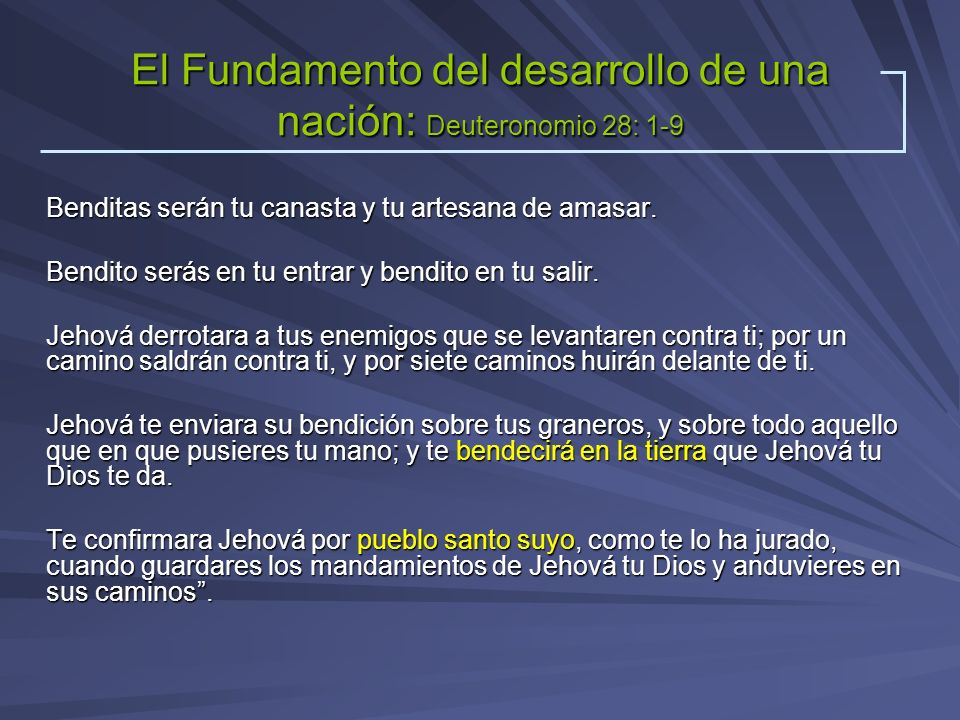 El Fundamento del desarrollo de una nación: Deuteronomio 28: 1-9

Benditas serán tu canasta y tu artesana de amasar.

Bendito serás en tu entrar y bendito en tu salir.

Jehová derrotara a tus enemigos que se levantaren contra ti; por un camino saldrán contra ti, y por siete caminos huirán delante de ti.

Jehová te enviara su bendición sobre tus graneros, y sobre todo aquello que en que pusieres tu mano; y te bendecirá en la tierra que Jehová tu Dios te da.

Te confirmara Jehová por pueblo santo suyo, como te lo ha jurado, cuando guardares los mandamientos de Jehová tu Dios y anduvieres en sus caminos”.